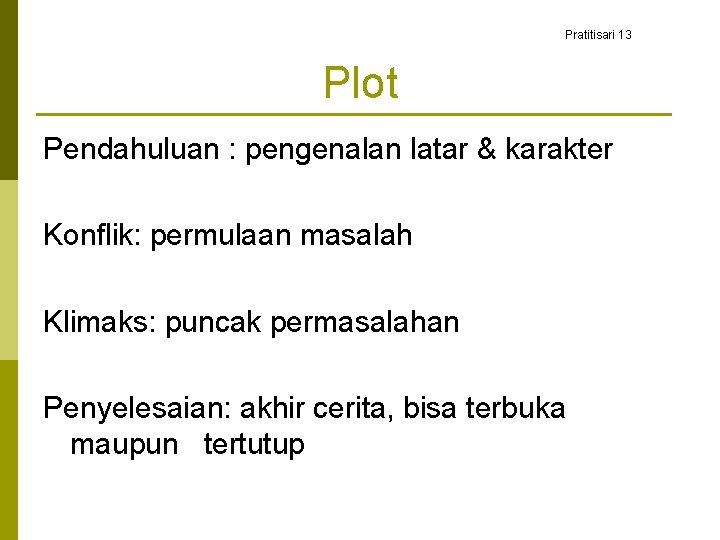 Pratitisari 13

Plot

Pendahuluan : pengenalan latar & karakter

Konflik: permulaan masalah

Klimaks: puncak permasalahan

Penyelesaian: akhir cerita, bisa terbuka maupun tertutup